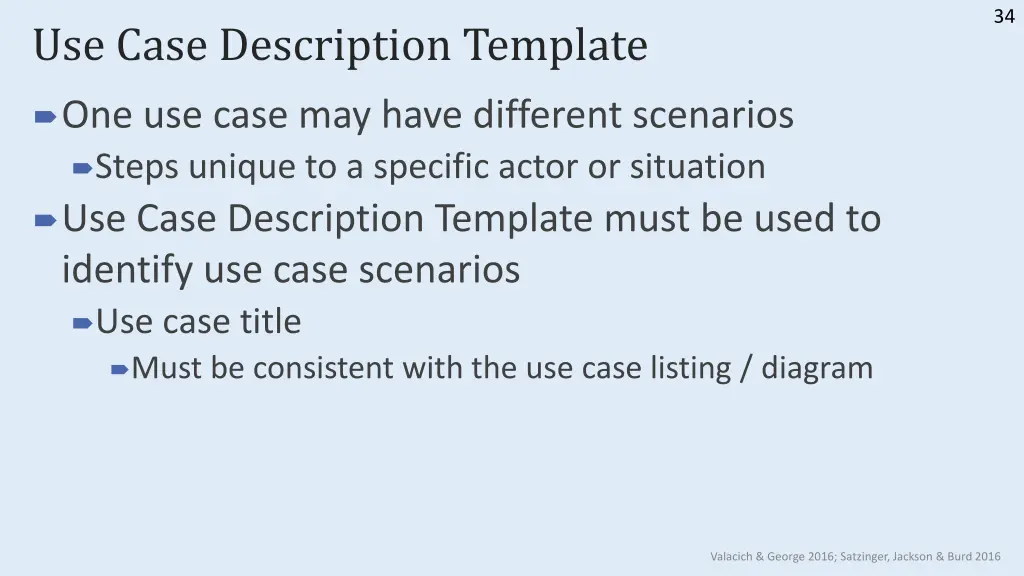 34

Use Case Description Template

One use case may have different scenarios

Steps unique to a specific actor or situation

Use Case Description Template must be used to identify use case scenarios

Use case title

Must be consistent with the use case listing / diagram

Valacich & George 2016; Satzinger, Jackson & Burd 2016